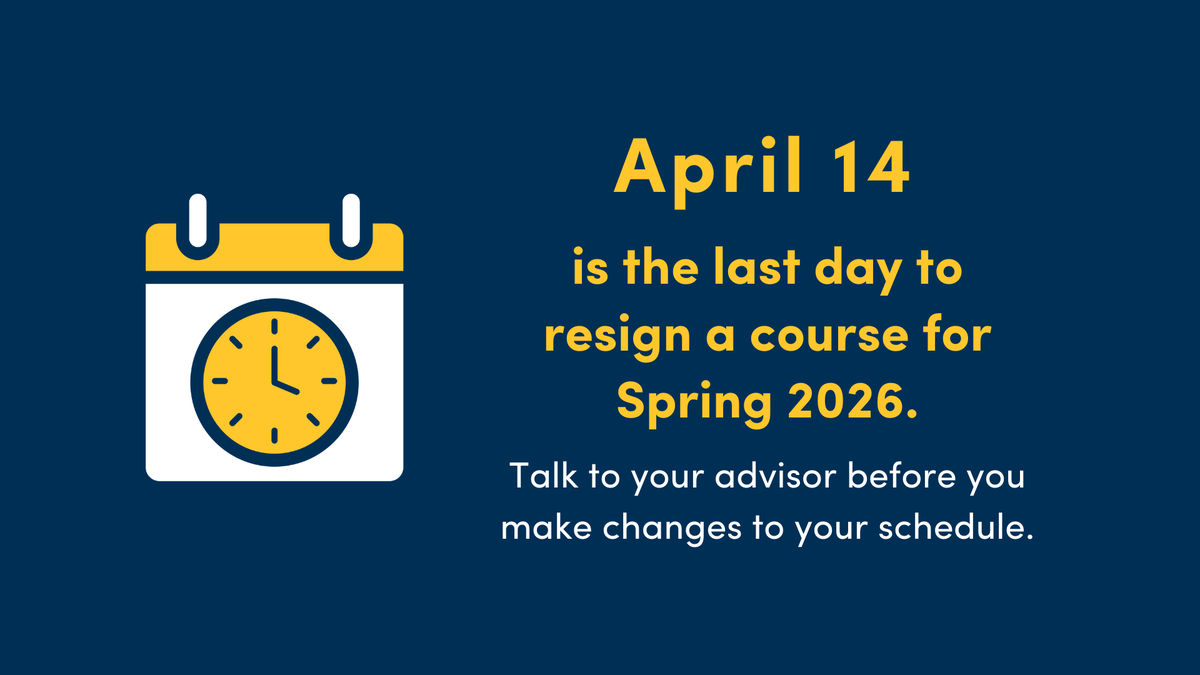 April 14

is the last day to resign a course for Spring 2026.

Talk to your advisor before you make changes to your schedule.